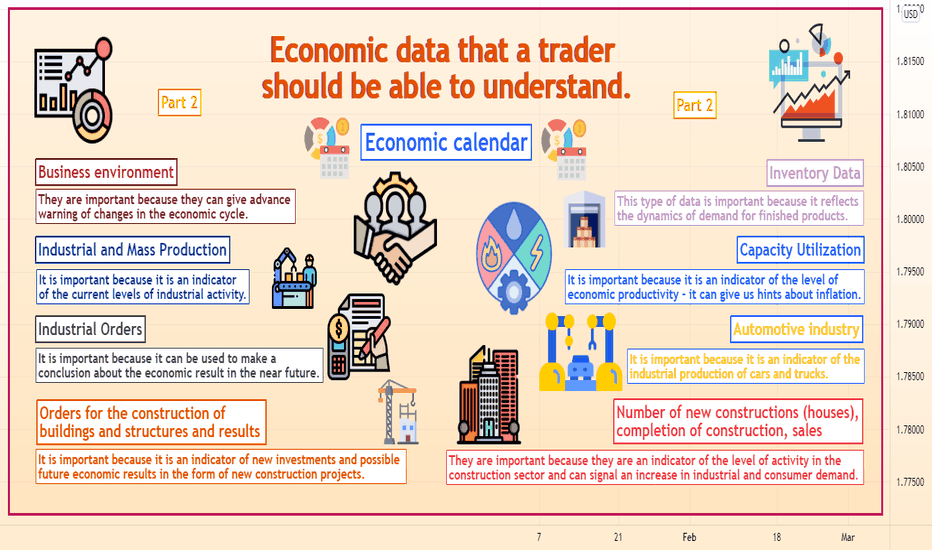 Economic data that a trader should be able to understand.

Part 2

Part 2

Economic calendar

Business environment

They are important because they can give advance warning of changes in the economic cycle.

Industrial and Mass Production

It is important because it is an indicator of the current levels of industrial activity.

Industrial Orders

It is important because it can be used to make a conclusion about the economic result in the near future.

Orders for the construction of buildings and structures and results

It is important because it is an indicator of new investments and possible future economic results in the form of new construction projects.

Inventory Data

This type of data is important because it reflects the dynamics of demand for finished products.

Capacity Utilization

It is important because it is an indicator of the level of economic productivity - it can give us hints about inflation.

Automotive industry

It is important because it is an indicator of the industrial production of cars and trucks.

Number of new constructions (houses), completion of construction, sales

They are important because they are an indicator of the level of activity in the construction sector and can signal an increase in industrial and consumer demand.

USD
1.81500
1.81000
1.80500
1.80000
1.79500
1.79000
1.78500
1.78000
1.77500

7
21
Feb
18
Mar